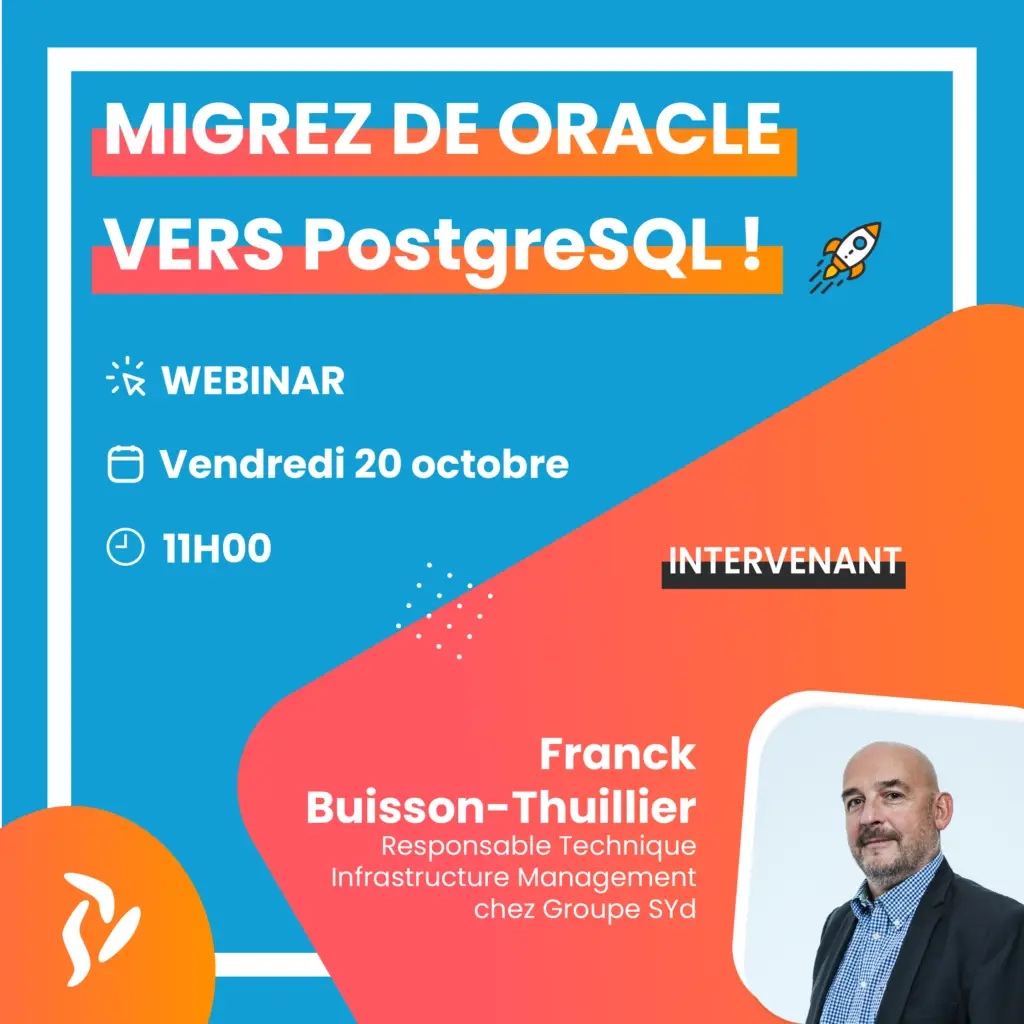 MIGREZ DE ORACLE VERS PostgreSQL !

WEBINAR

Vendredi 20 octobre

11H00

INTERVENANT

Franck Buisson-Thuillier
Responsable Technique Infrastructure Management chez Groupe SYd